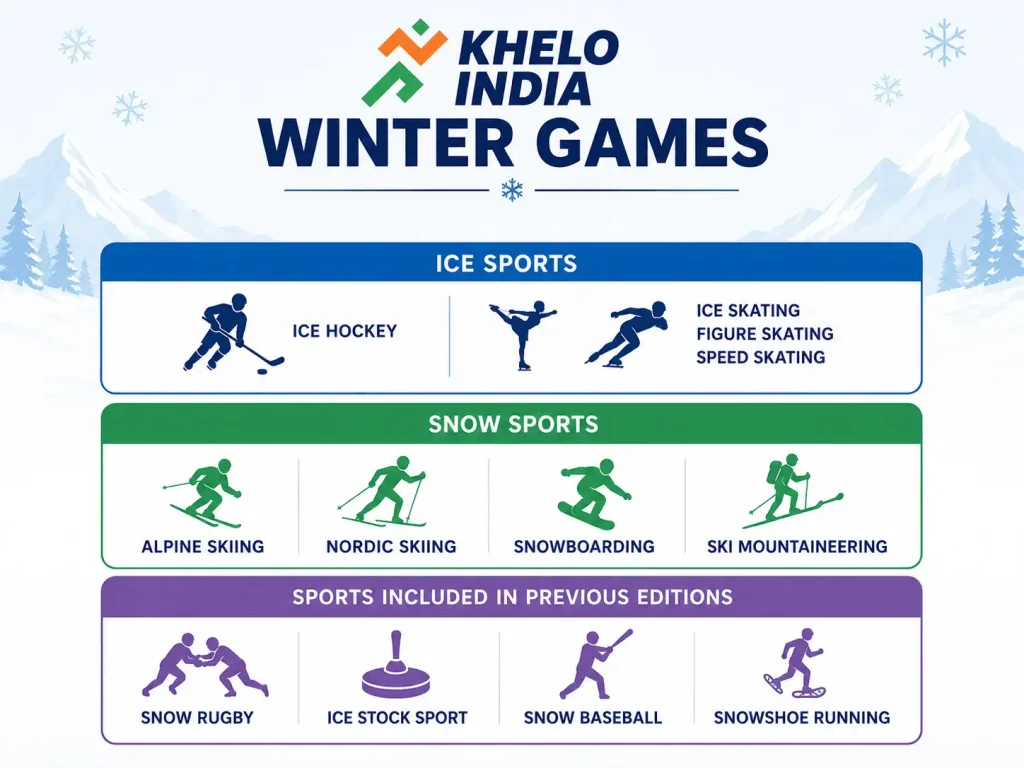 KHELO INDIA
WINTER GAMES

ICE SPORTS

ICE HOCKEY

ICE SKATING
FIGURE SKATING
SPEED SKATING

SNOW SPORTS

ALPINE SKIING

NORDIC SKIING

SNOWBOARDING

SKI MOUNTAINEERING

SPORTS INCLUDED IN PREVIOUS EDITIONS

SNOW RUGBY

ICE STOCK SPORT

SNOW BASEBALL

SNOWSHOE RUNNING